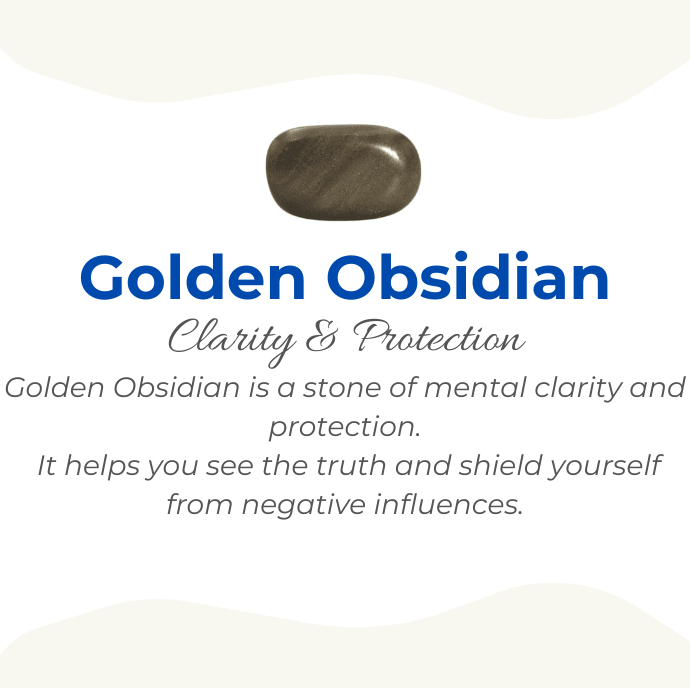 Golden Obsidian

Clarity & Protection

Golden Obsidian is a stone of mental clarity and protection.
It helps you see the truth and shield yourself from negative influences.